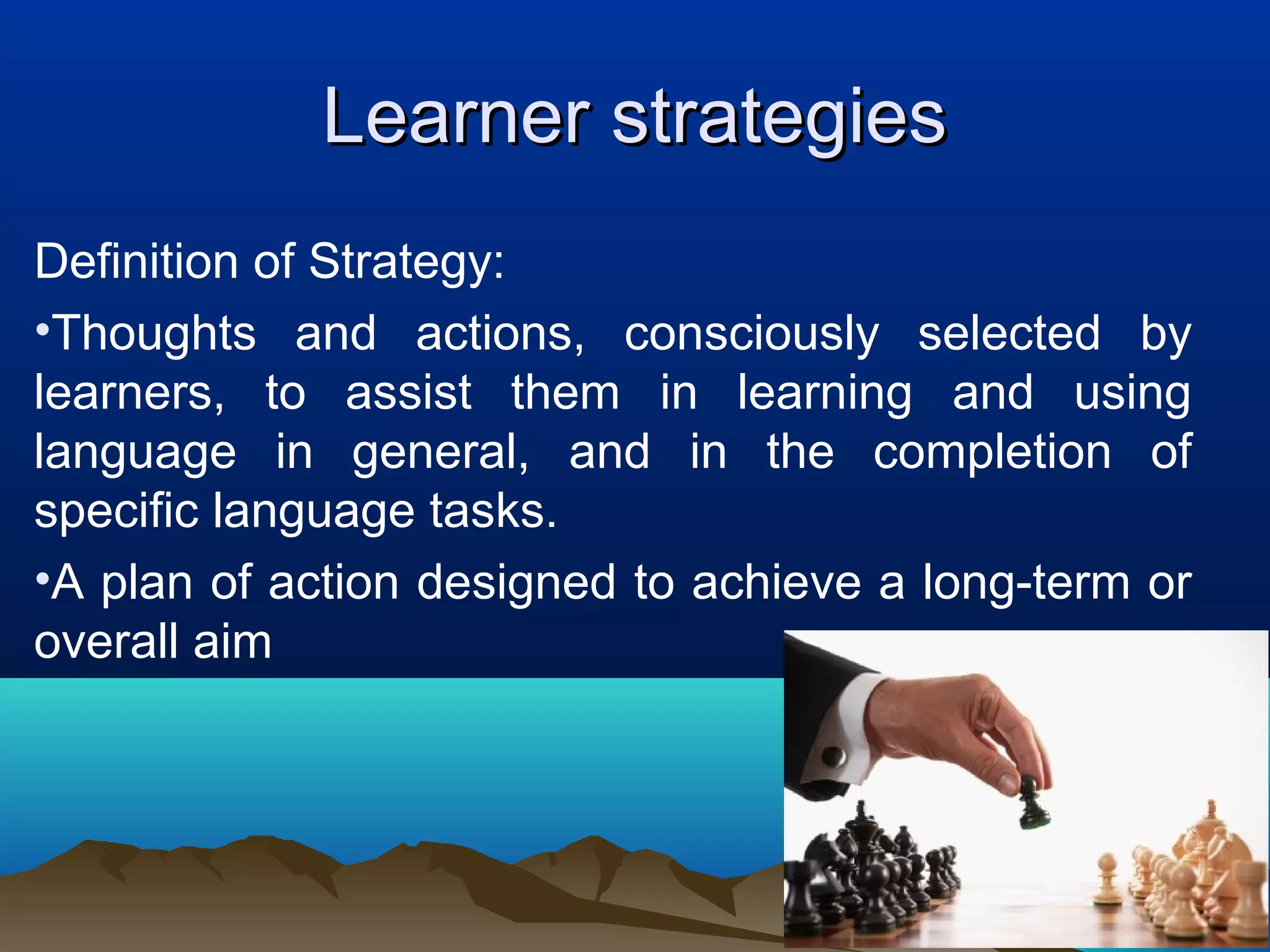 Learner strategies

Definition of Strategy:

•Thoughts and actions, consciously selected by learners, to assist them in learning and using language in general, and in the completion of specific language tasks.

•A plan of action designed to achieve a long-term or overall aim